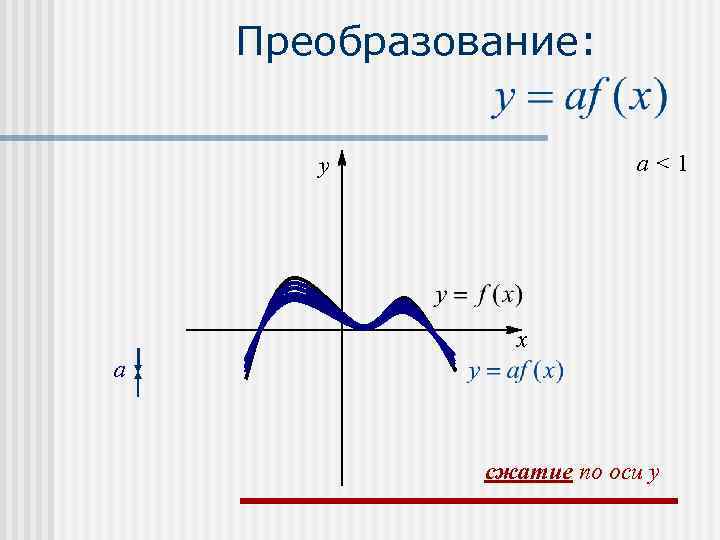 Преобразование:

$y = af(x)$

$a < 1$

$y$

$y = f(x)$

$x$

$a$

$y = af(x)$

сжатие по оси $y$